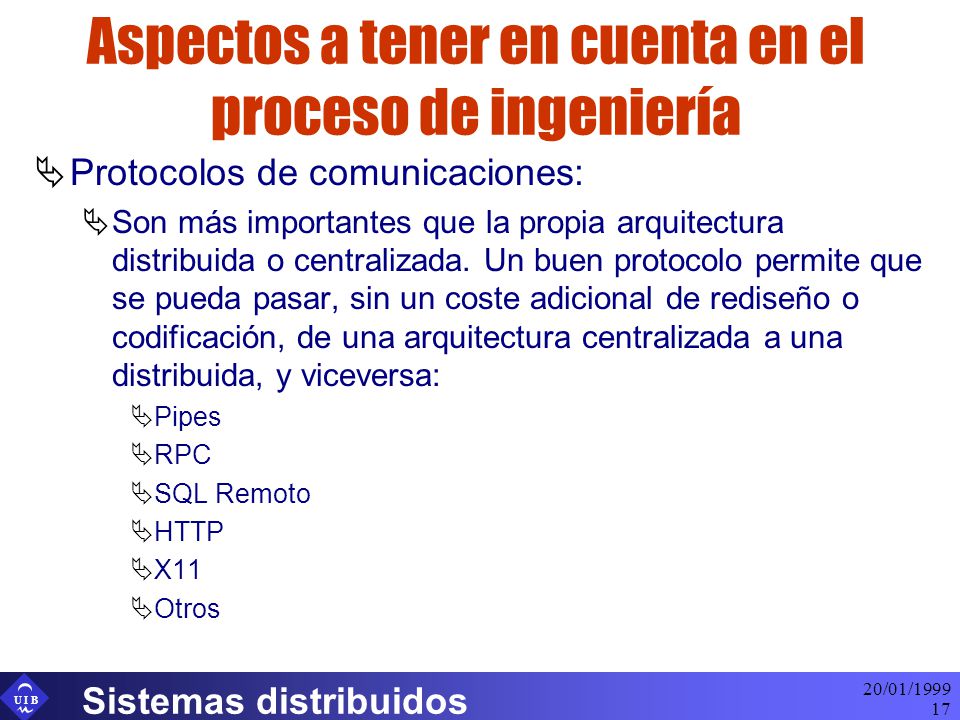 Aspectos a tener en cuenta en el proceso de ingeniería

Protocolos de comunicaciones:

Son más importantes que la propia arquitectura distribuida o centralizada. Un buen protocolo permite que se pueda pasar, sin un coste adicional de rediseño o codificación, de una arquitectura centralizada a una distribuida, y viceversa:

Pipes

RPC

SQL Remoto

HTTP

X11

Otros

UIB

Sistemas distribuidos

20/01/1999
17